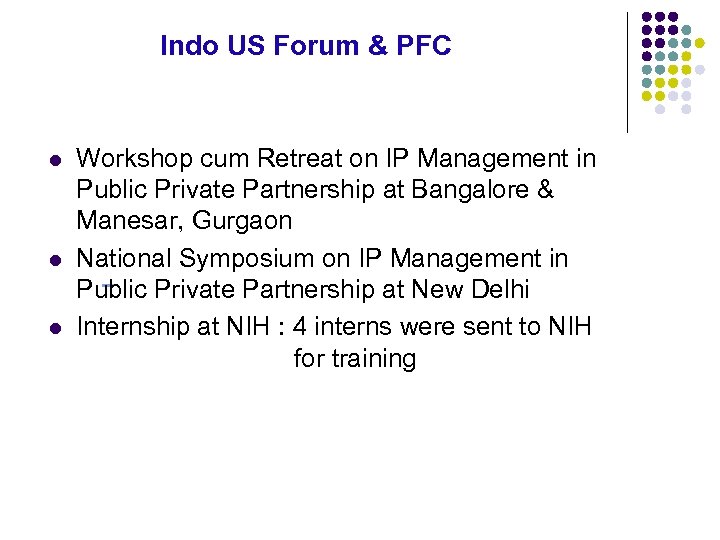 Indo US Forum & PFC

- Workshop cum Retreat on IP Management in Public Private Partnership at Bangalore & Manesar, Gurgaon
- National Symposium on IP Management in Public Private Partnership at New Delhi
- Internship at NIH : 4 interns were sent to NIH for training